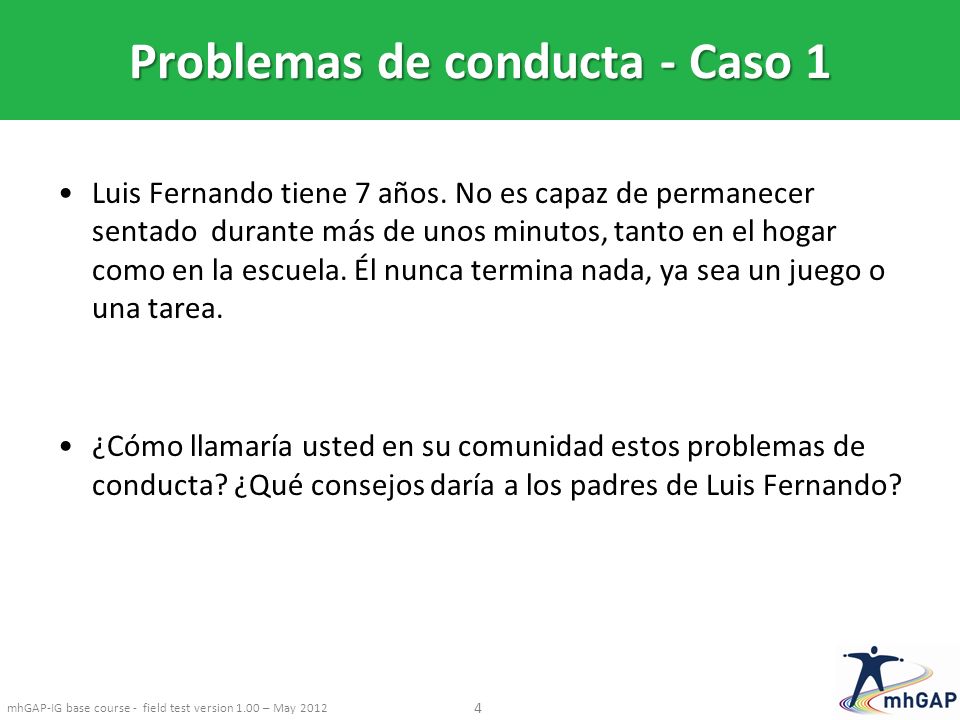 Problemas de conducta - Caso 1

• Luis Fernando tiene 7 años. No es capaz de permanecer sentado durante más de unos minutos, tanto en el hogar como en la escuela. Él nunca termina nada, ya sea un juego o una tarea.

• ¿Cómo llamaría usted en su comunidad estos problemas de conducta? ¿Qué consejos daría a los padres de Luis Fernando?

mhGAP-IG base course - field test version 1.00 – May 2012

4

mhGAP